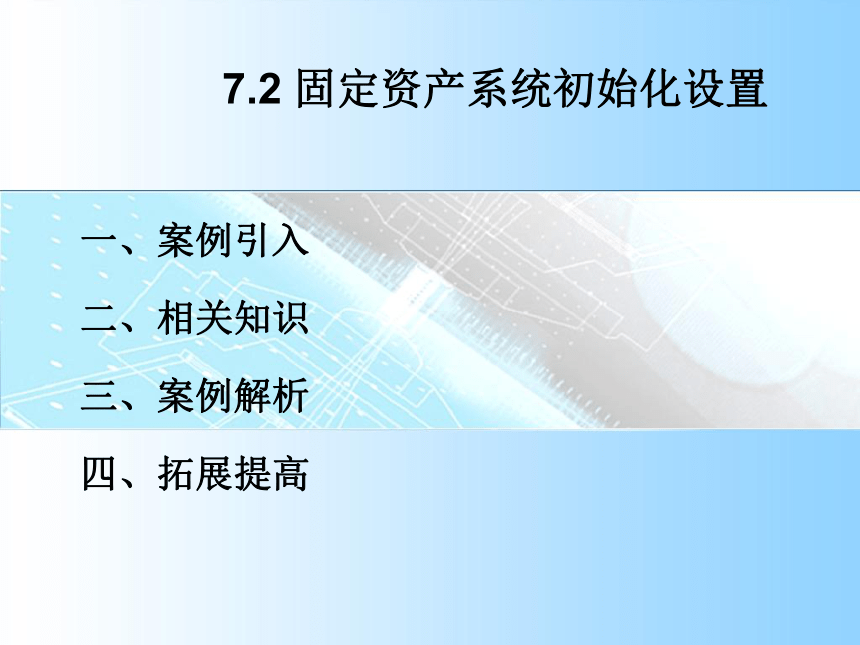 7.2 固定资产系统初始化设置

一、案例引入

二、相关知识

三、案例解析

四、拓展提高